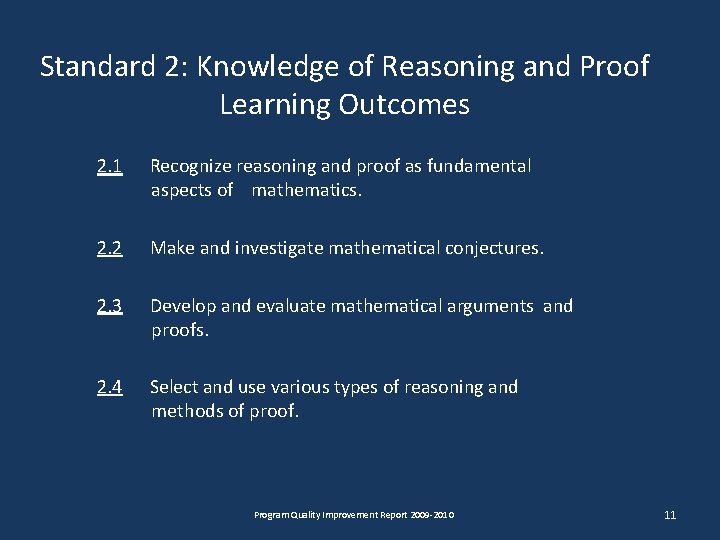 Standard 2: Knowledge of Reasoning and Proof Learning Outcomes

2.1 Recognize reasoning and proof as fundamental aspects of mathematics.

2.2 Make and investigate mathematical conjectures.

2.3 Develop and evaluate mathematical arguments and proofs.

2.4 Select and use various types of reasoning and methods of proof.

Program Quality Improvement Report 2009-2010

11